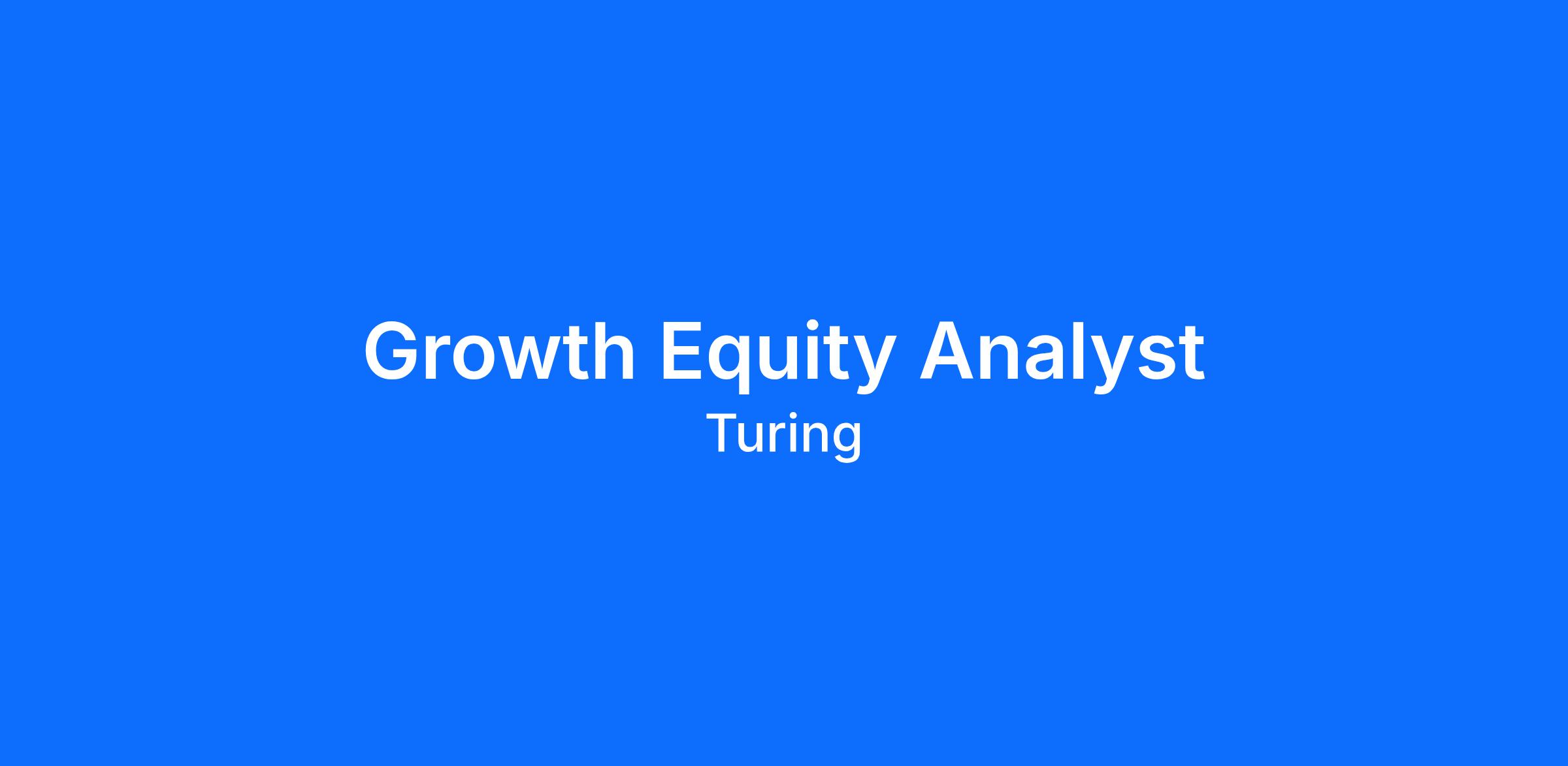 Growth Equity Analyst
Turing